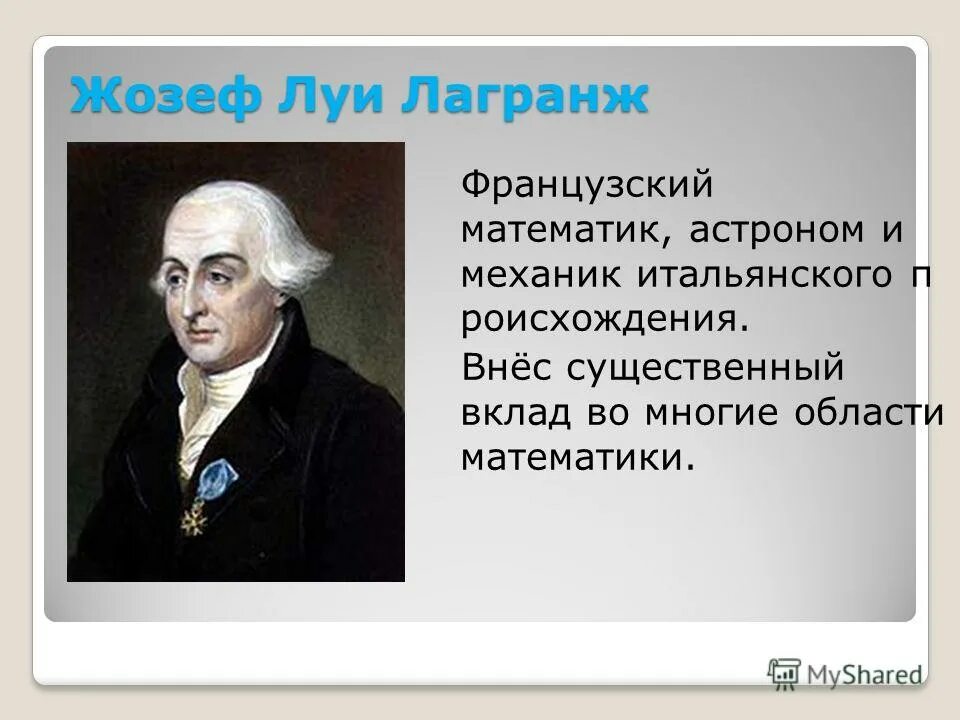 Жозеф Луи Лагранж

Французский математик, астроном и механик итальянского п роисхождения.

Внёс существенный вклад во многие области математики.

MyShared